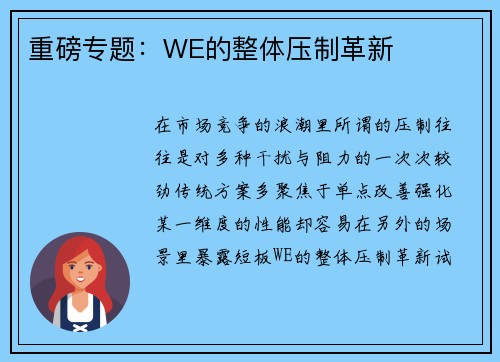 重磅专题：WE的整体压制革新

在市场竞争的浪潮里所谓的压制往往是对多种干扰与阻力的一次次较劲传统方案多聚焦于单点改善强化某一维度的性能却容易在另外的场景里暴露短板WE的整体压制革新试